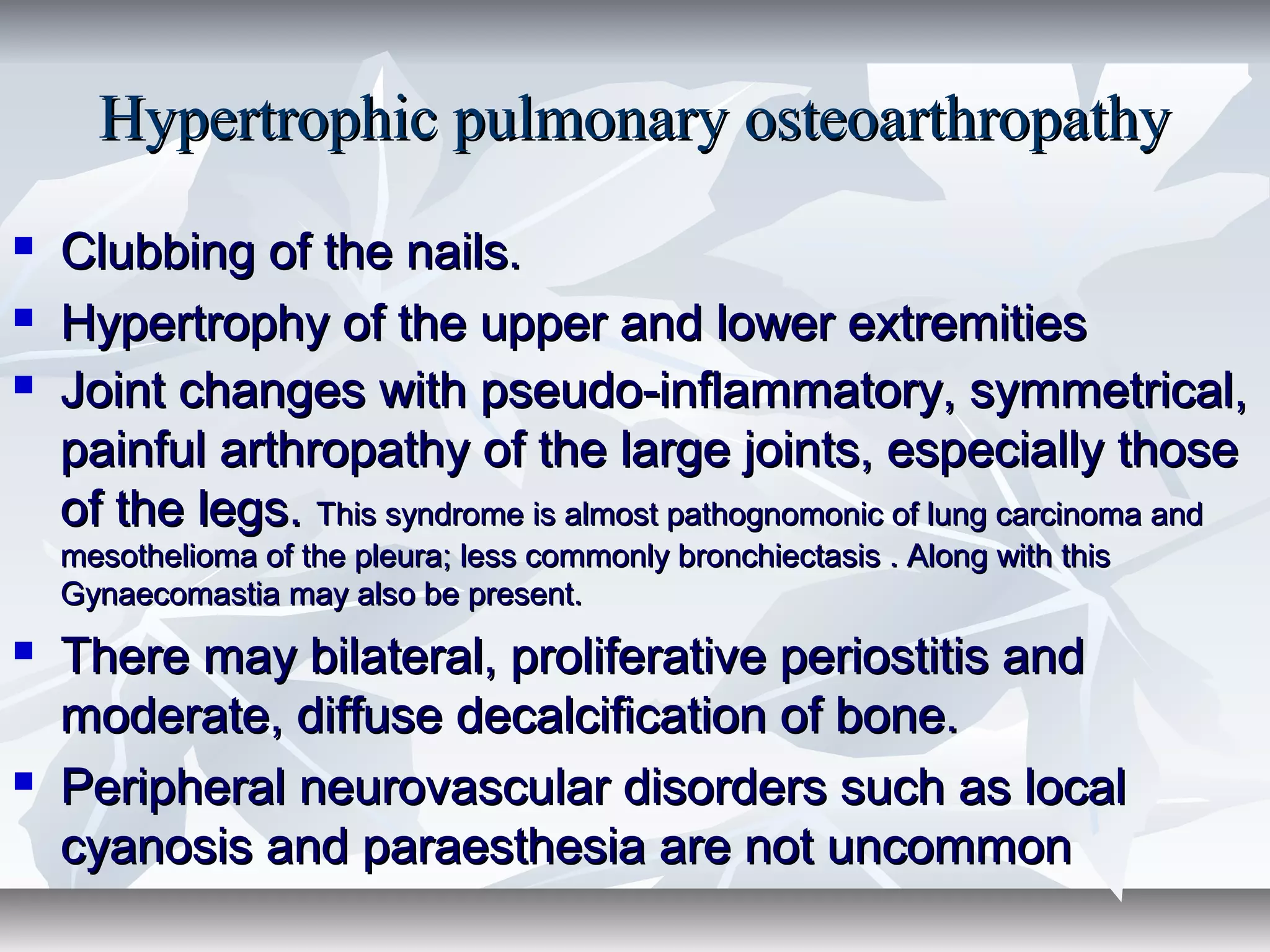 Hypertrophic pulmonary osteoarthropathy

- Clubbing of the nails.
- Hypertrophy of the upper and lower extremities
- Joint changes with pseudo-inflammatory, symmetrical, painful arthropathy of the large joints, especially those of the legs. This syndrome is almost pathognomonic of lung carcinoma and mesothelioma of the pleura; less commonly bronchiectasis . Along with this Gynaecomastia may also be present.
- There may bilateral, proliferative periostitis and moderate, diffuse decalcification of bone.
- Peripheral neurovascular disorders such as local cyanosis and paraesthesia are not uncommon